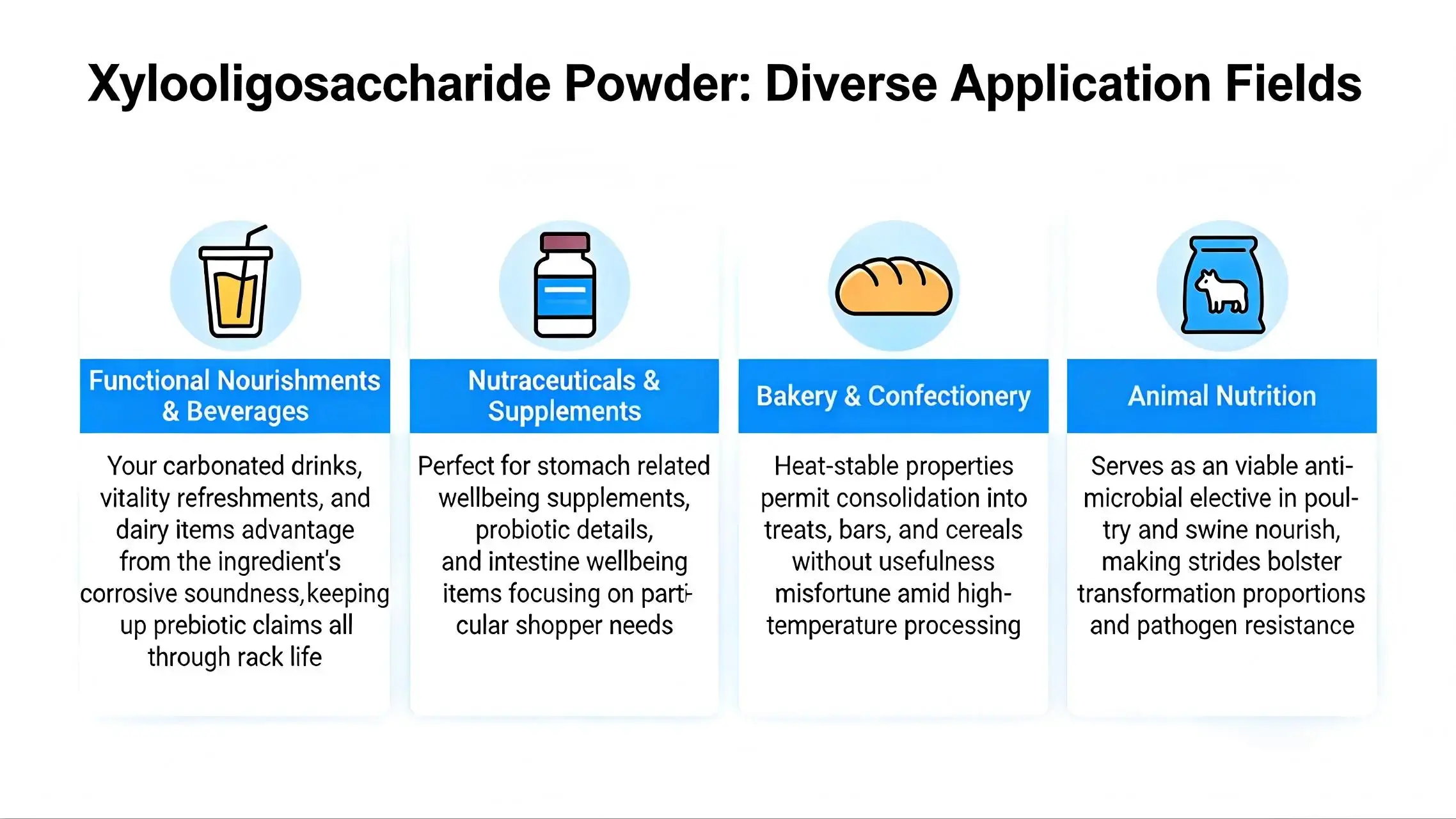 Xylooligosaccharide Powder: Diverse Application Fields

Functional Nourishments & Beverages

Your carbonated drinks, vitality refreshments, and dairy items advantage from the ingredient's corrosive soundness,keeping up prebiotic claims all through rack life

Nutraceuticals & Supplements

Perfect for stomach related wellbeing supplements, probiotic details, and intestine wellbeing items focusing on particular shopper needs

Bakery & Confectionery

Heat-stable properties permit consolidation into treats, bars, and cereals without usefulness misfortune amid high-temperature processing

Animal Nutrition

Serves as an viable antimicrobial elective in poultry and swine nourish, making strides bolster transformation proportions and pathogen resistance